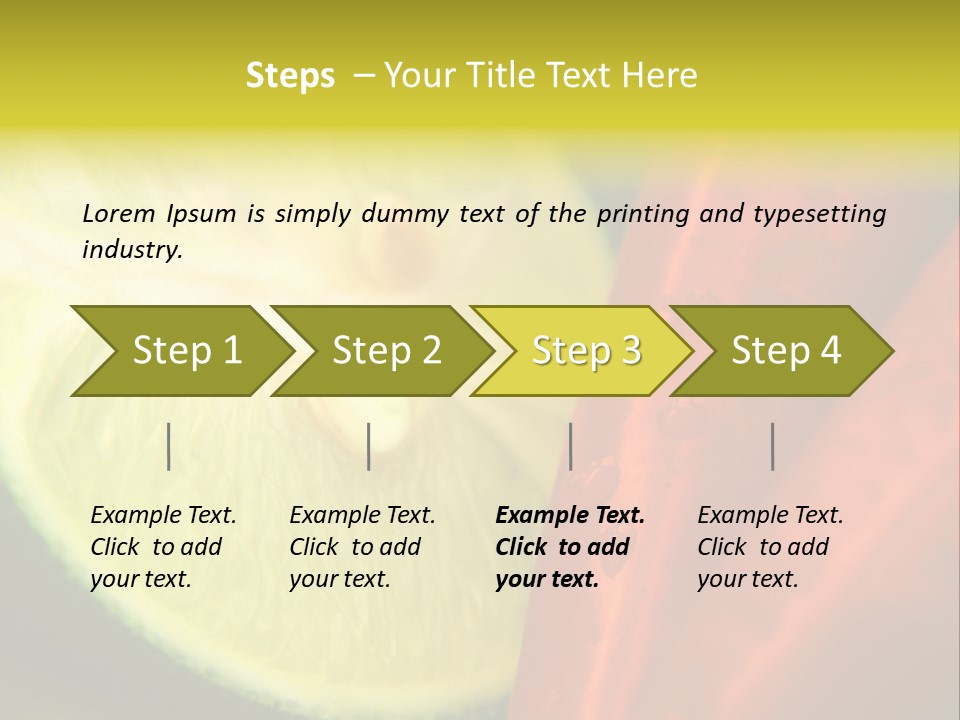 Steps – Your Title Text Here

Lorem Ipsum is simply dummy text of the printing and typesetting industry.

Step 1

Step 2

Step 3

Step 4

Example Text. Click to add your text.

Example Text. Click to add your text.

Example Text. Click to add your text.

Example Text. Click to add your text.